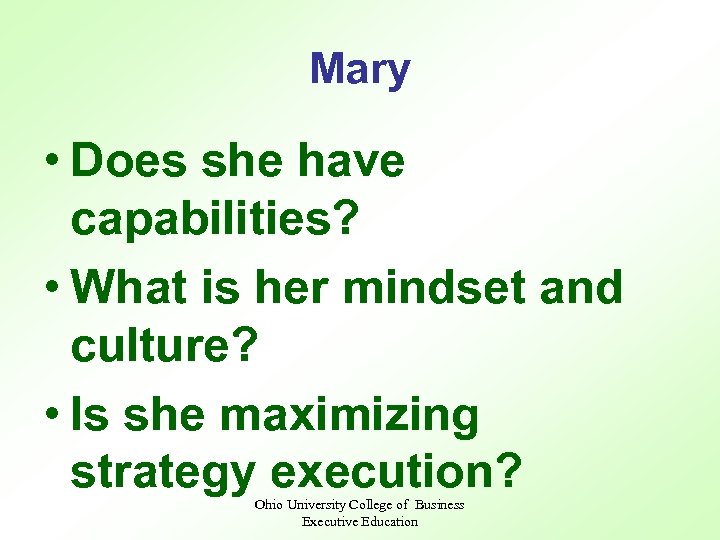 Mary

• Does she have capabilities?
• What is her mindset and culture?
• Is she maximizing strategy execution?

Ohio University College of Business
Executive Education